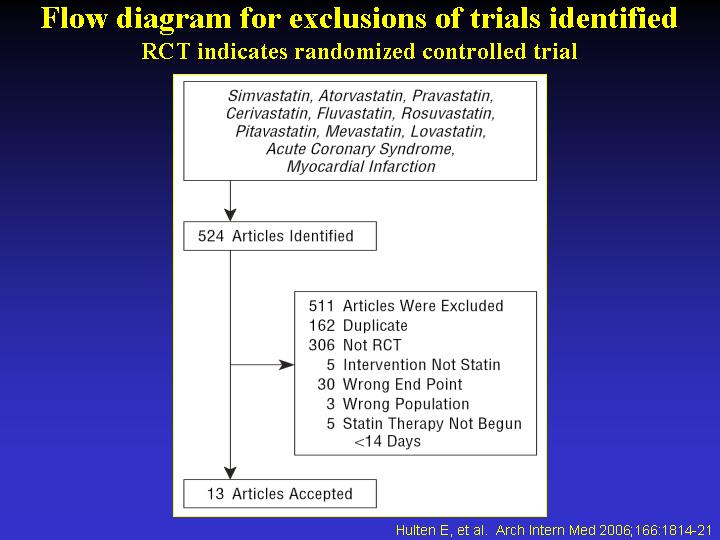 Flow diagram for exclusions of trials identified
RCT indicates randomized controlled trial

Simvastatin, Atorvastatin, Pravastatin, Cerivastatin, Fluvastatin, Rosuvastatin, Pitavastatin, Mevastatin, Lovastatin, Acute Coronary Syndrome, Myocardial Infarction

524 Articles Identified

511 Articles Were Excluded
162 Duplicate
306 Not RCT
5 Intervention Not Statin
30 Wrong End Point
3 Wrong Population
5 Statin Therapy Not Begun <14 Days

13 Articles Accepted

Hulten E, et al. Arch Intern Med 2006;166:1814-21